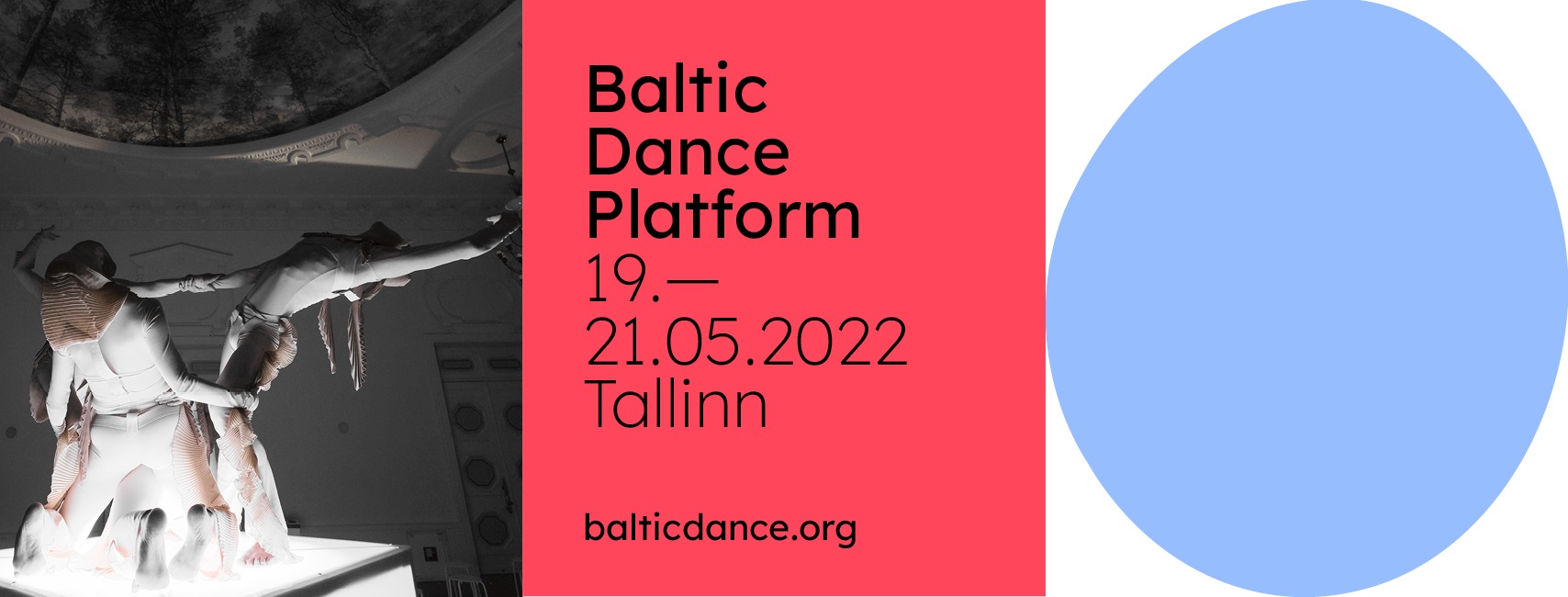 Baltic
Dance
Platform
19.—
21.05.2022
Tallinn

balticdance.org